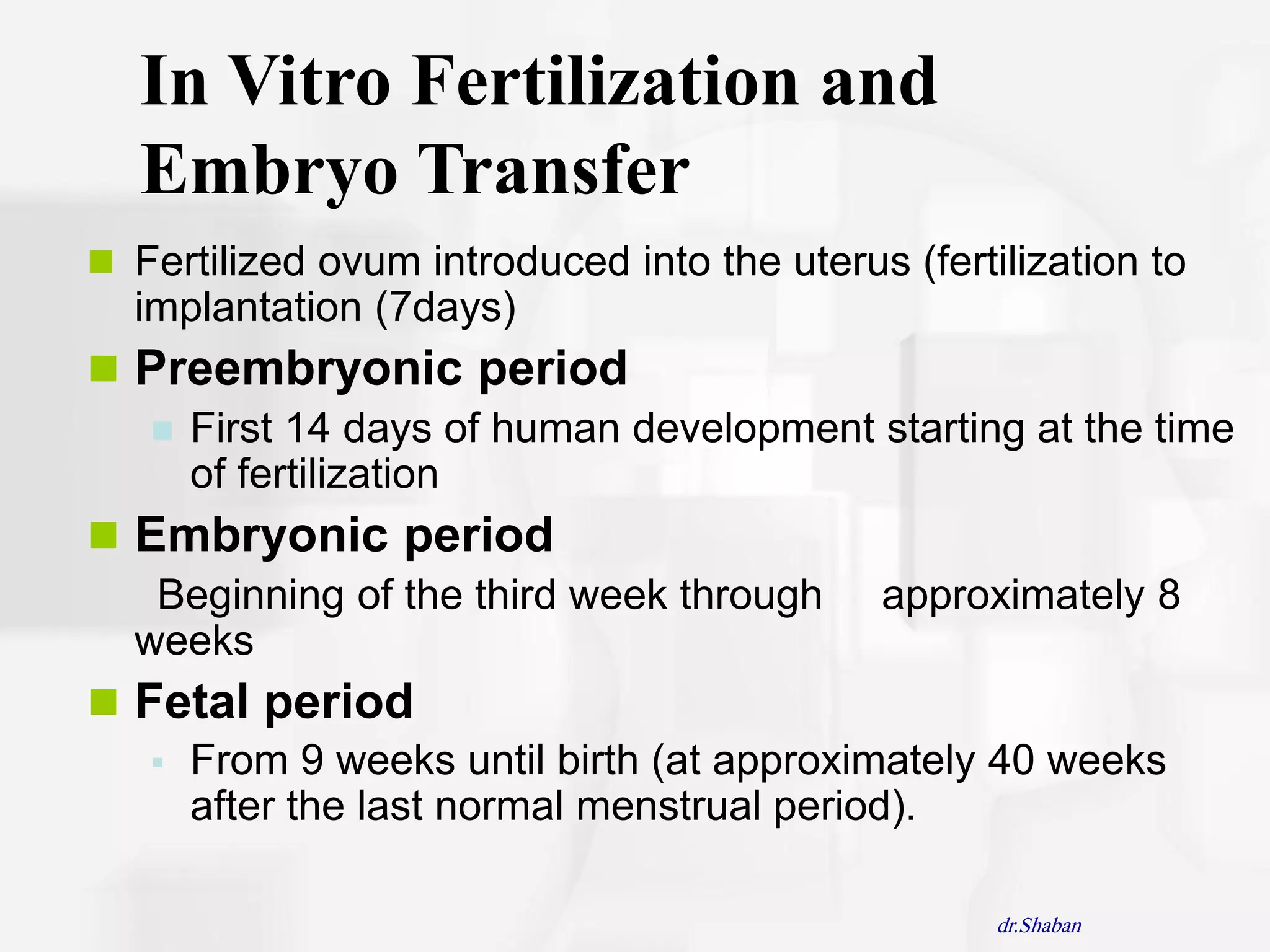 In Vitro Fertilization and Embryo Transfer

Fertilized ovum introduced into the uterus (fertilization to implantation (7days)

Preembryonic period

First 14 days of human development starting at the time of fertilization

Embryonic period

Beginning of the third week through approximately 8 weeks

Fetal period

From 9 weeks until birth (at approximately 40 weeks after the last normal menstrual period).

dr.Shaban